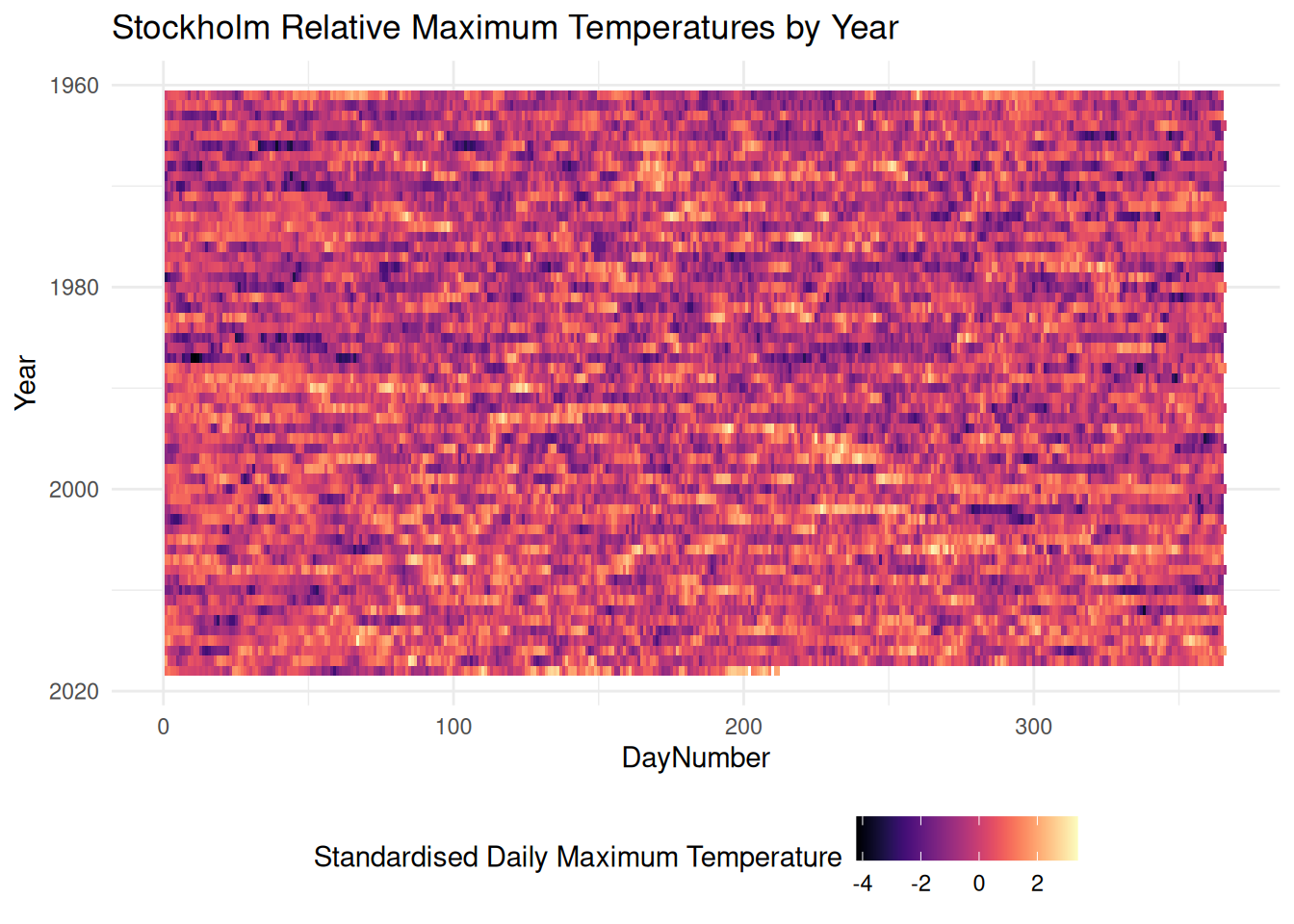 Stockholm Relative Maximum Temperatures by Year

Year

1960

1980

2000

2020

0

100

200

300

DayNumber

Standardised Daily Maximum Temperature

-4

-2

0

2